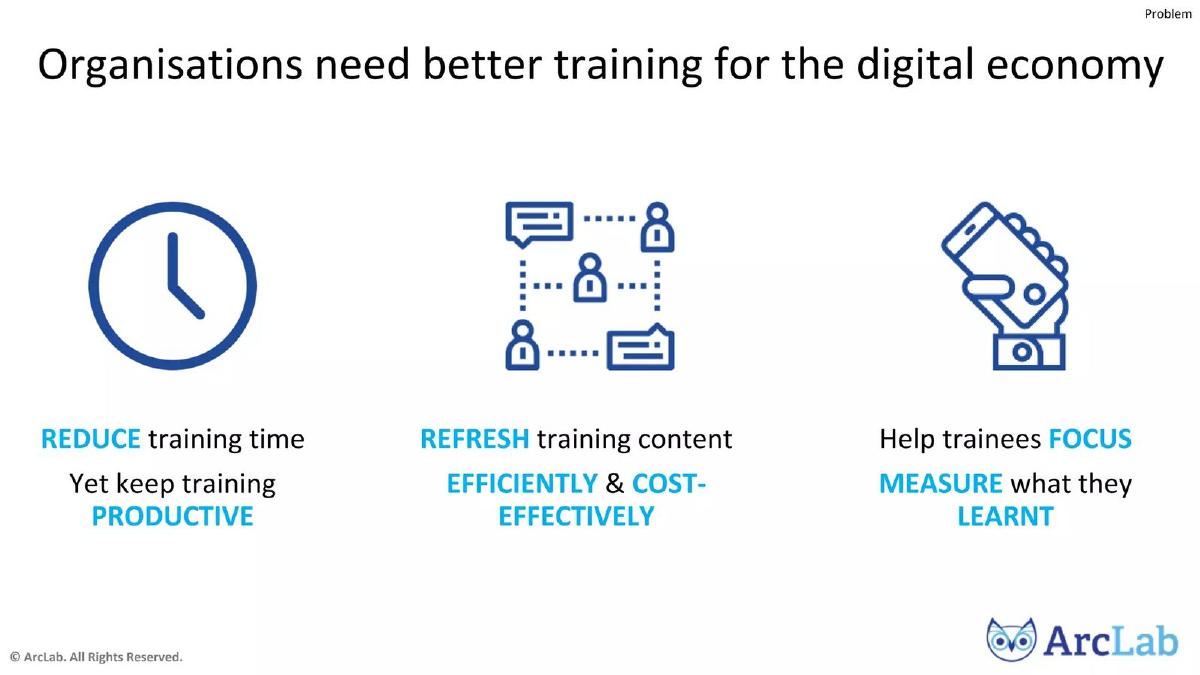 Problem

Organisations need better training for the digital economy

REDUCE training time

Yet keep training PRODUCTIVE

REFRESH training content

EFFICIENTLY & COST-EFFECTIVELY

Help trainees FOCUS

MEASURE what they LEARNT

© ArcLab. All Rights Reserved.

ArcLab